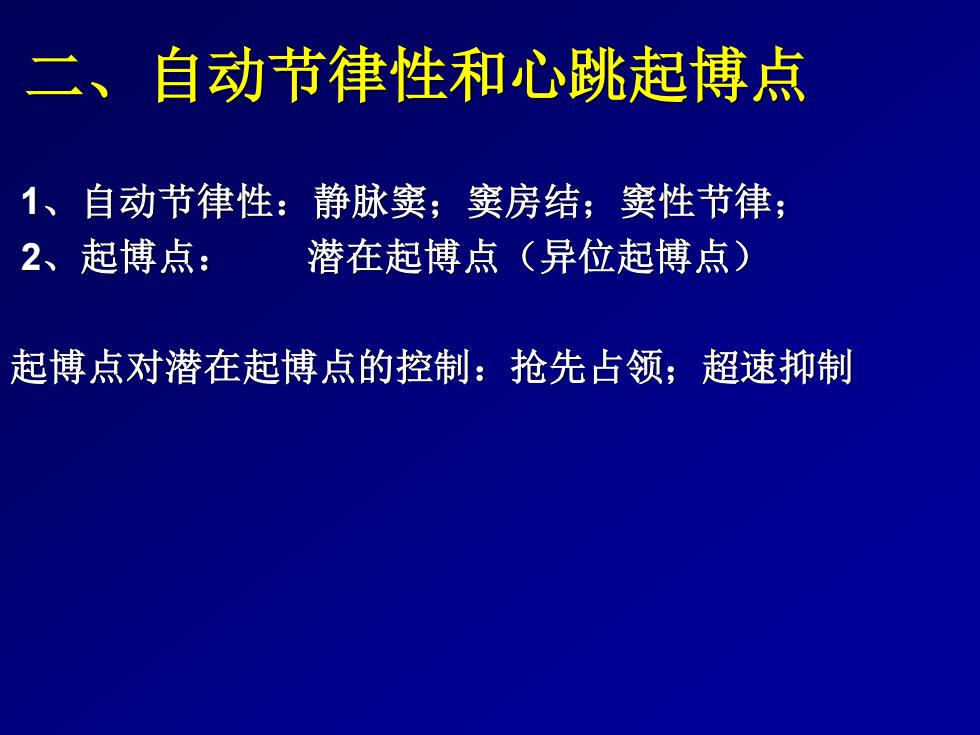 二、自动节律性和心跳起博点

1、自动节律性：静脉窦；窦房结；窦性节律；
2、起博点：　　潜在起博点（异位起博点）

起博点对潜在起博点的控制：抢先占领；超速抑制